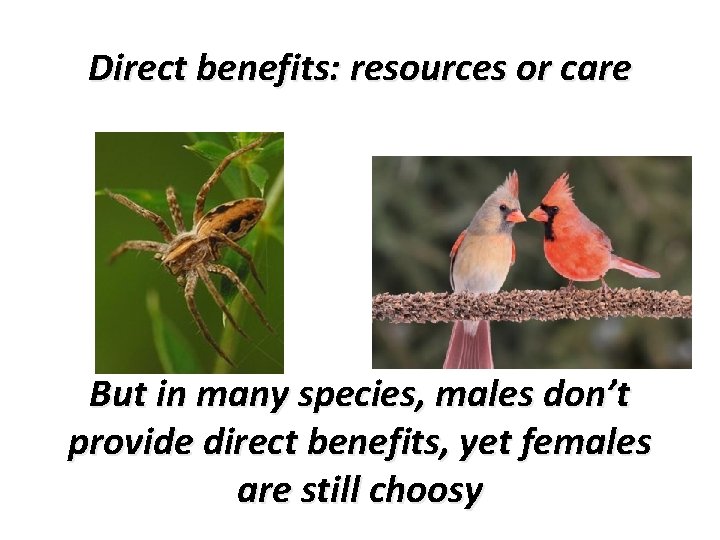 Direct benefits: resources or care

But in many species, males don't provide direct benefits, yet females are still choosy